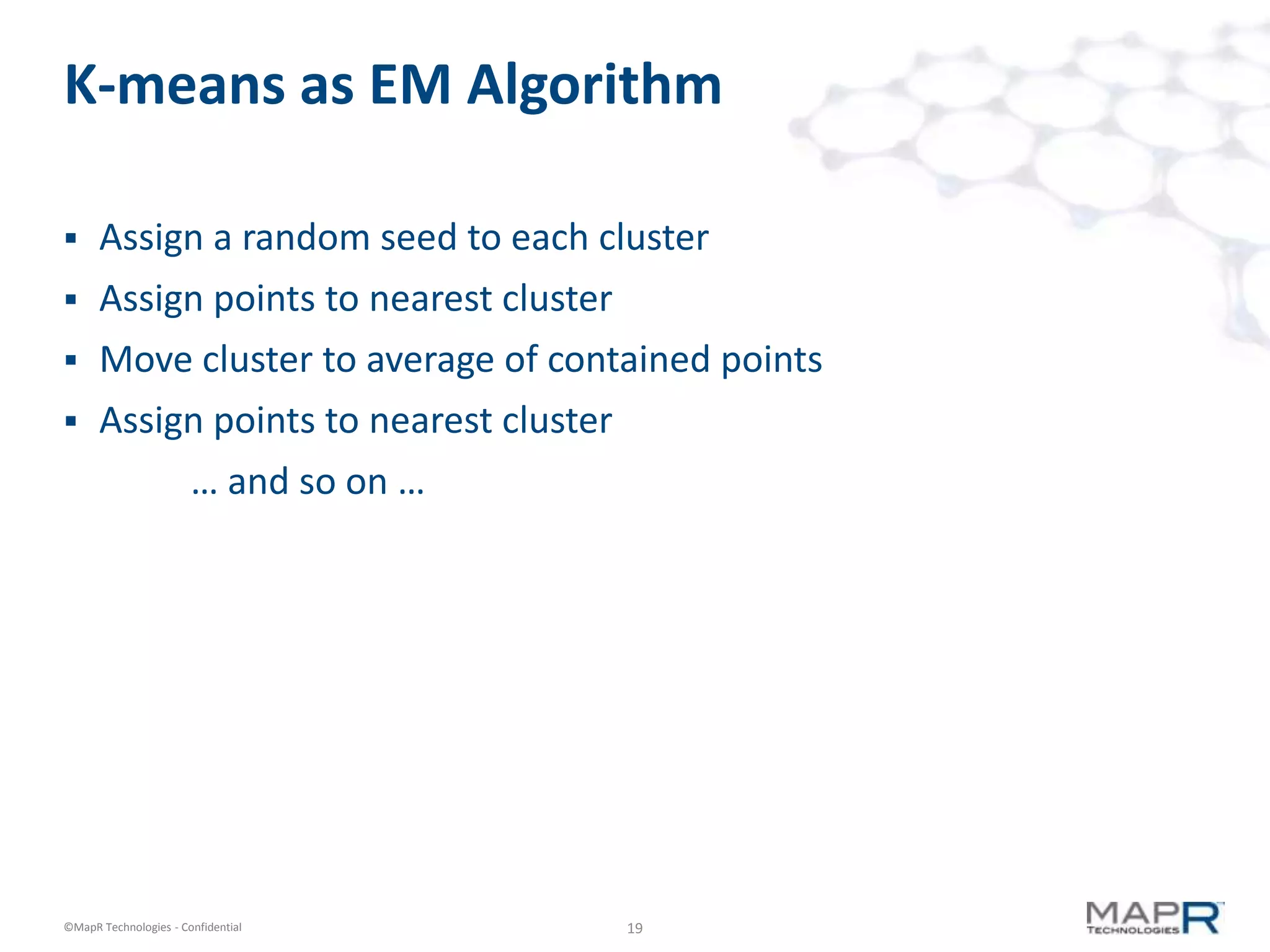 K-means as EM Algorithm

▪ Assign a random seed to each cluster
▪ Assign points to nearest cluster
▪ Move cluster to average of contained points
▪ Assign points to nearest cluster

… and so on …

©MapR Technologies - Confidential

19

MAPR TECHNOLOGIES